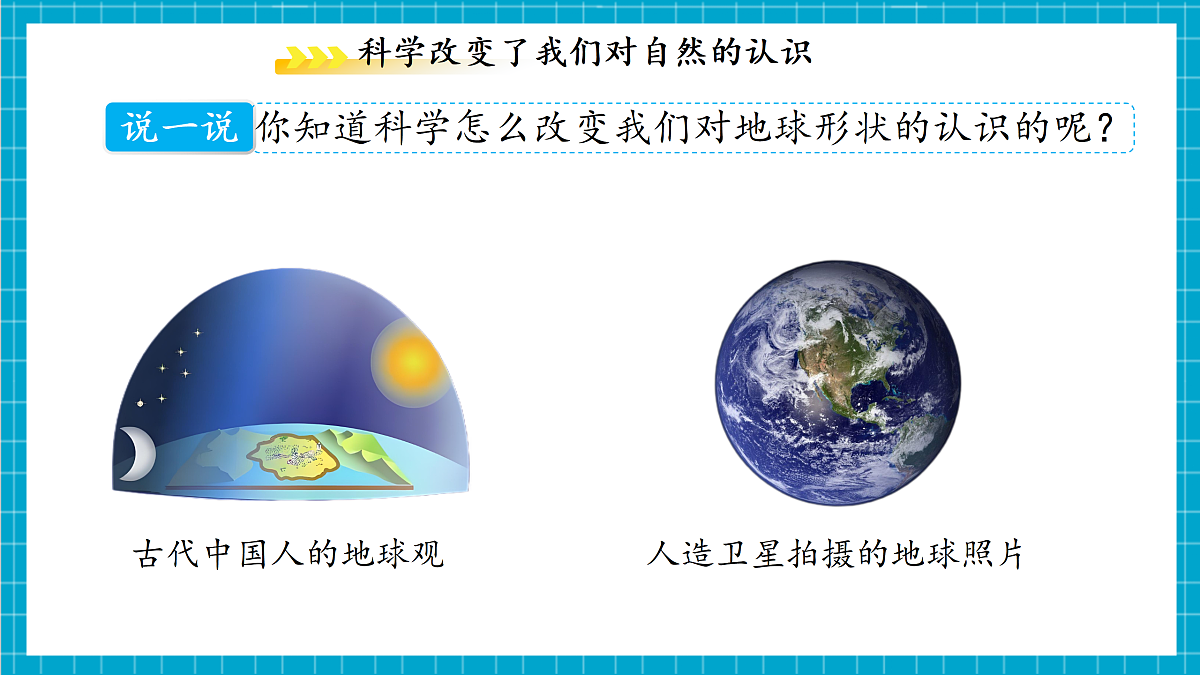 科学改变了我们对自然的认识

说一说 你知道科学怎么改变我们对地球形状的认识的呢？

古代中国人的地球观

人造卫星拍摄的地球照片